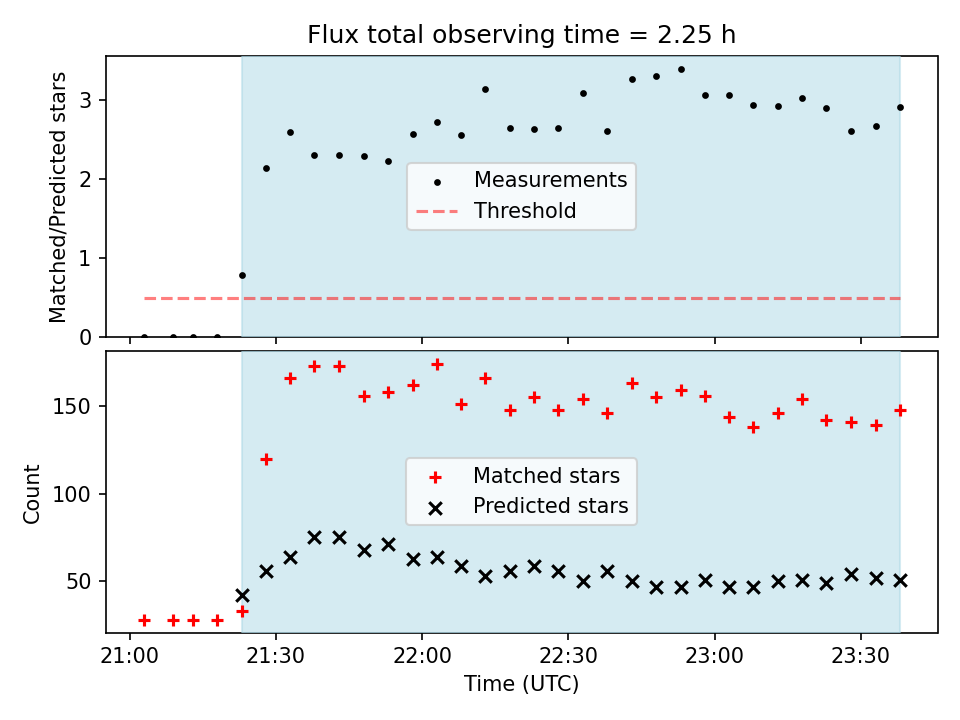 Flux total observing time = 2.25 h

Matched/Predicted stars

3
2
1
0

Measurements
Threshold

Count

150
100
50

Matched stars
Predicted stars

21:00 21:30 22:00 22:30 23:00 23:30
Time (UTC)